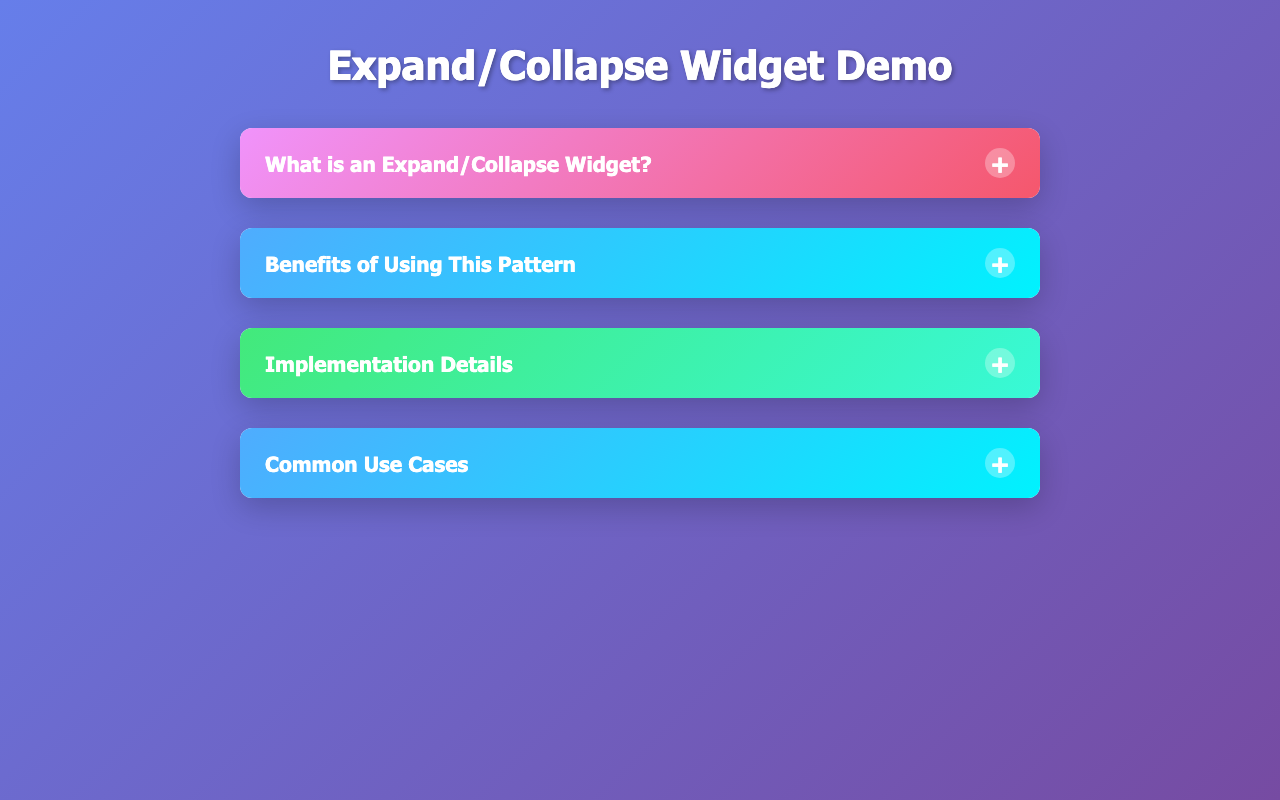 Expand/Collapse Widget Demo

What is an Expand/Collapse Widget? +

Benefits of Using This Pattern +

Implementation Details +

Common Use Cases +